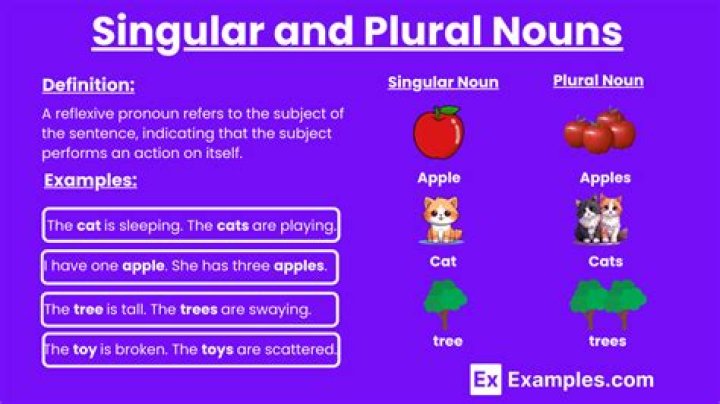 Singular and Plural Nouns

Definition:

A reflexive pronoun refers to the subject of the sentence, indicating that the subject performs an action on itself.

Examples:

The cat is sleeping. The cats are playing.

I have one apple. She has three apples.

The tree is tall. The trees are swaying.

The toy is broken. The toys are scattered.

Singular Noun

Apple

Cat

tree

Plural Noun

Apples

Cats

trees

Ex Examples.com